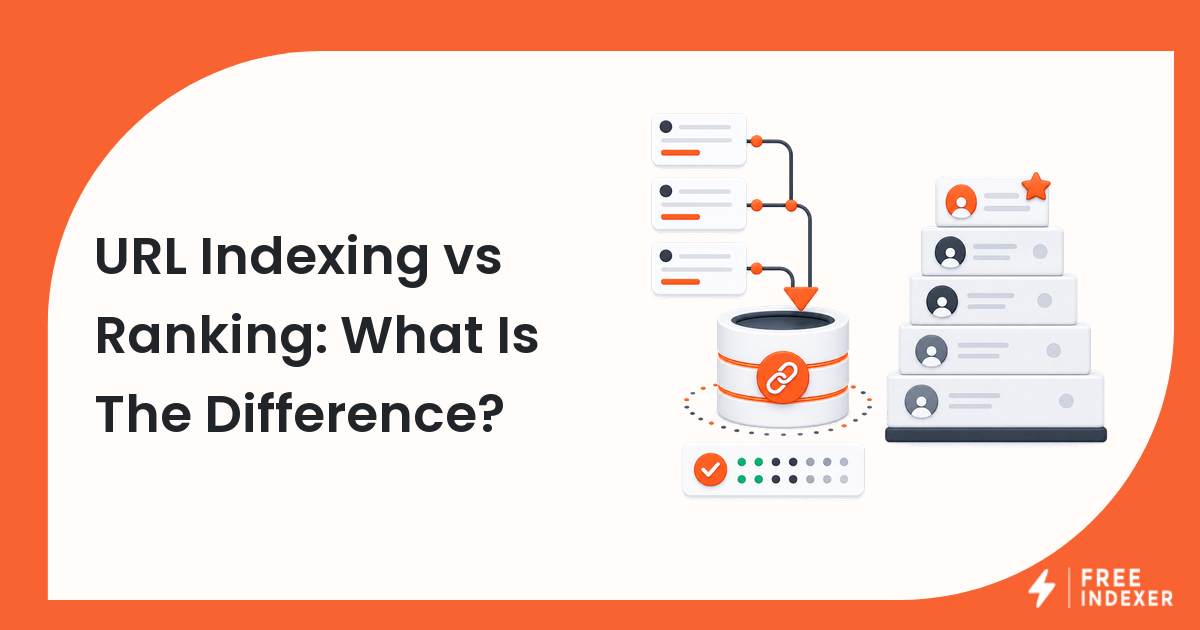 URL Indexing vs Ranking: What Is The Difference?

FREE INDEXER